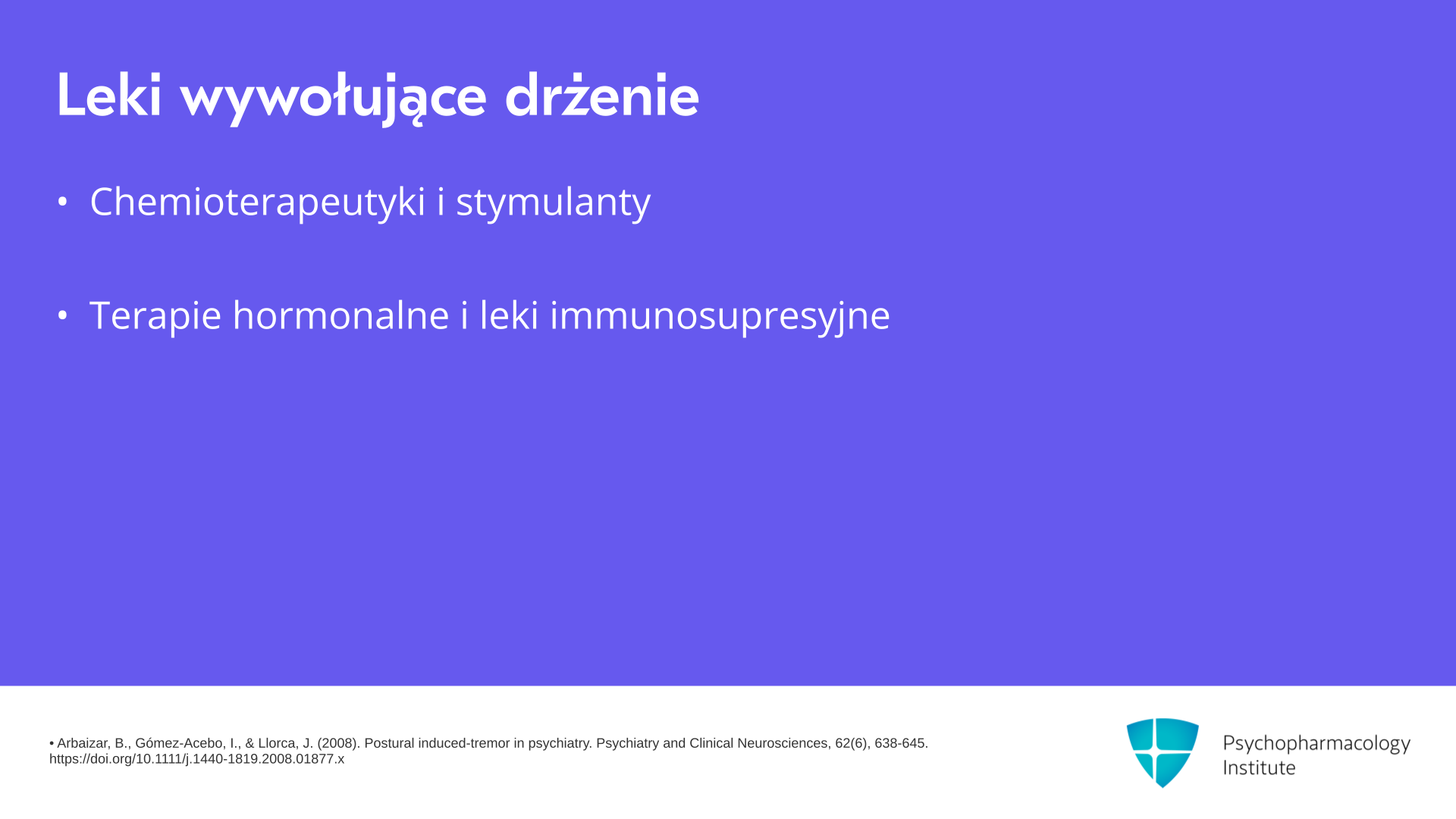 Leki wywołujące drżenie

• Chemioterapeutyki i stymulanty

• Terapie hormonalne i leki immunosupresyjne

• Arbaizar, B., Gómez-Acebo, I., & Llorca, J. (2008). Postural induced-tremor in psychiatry. Psychiatry and Clinical Neurosciences, 62(6), 638-645. https://doi.org/10.1111/j.1440-1819.2008.01877.x

Psychopharmacology Institute